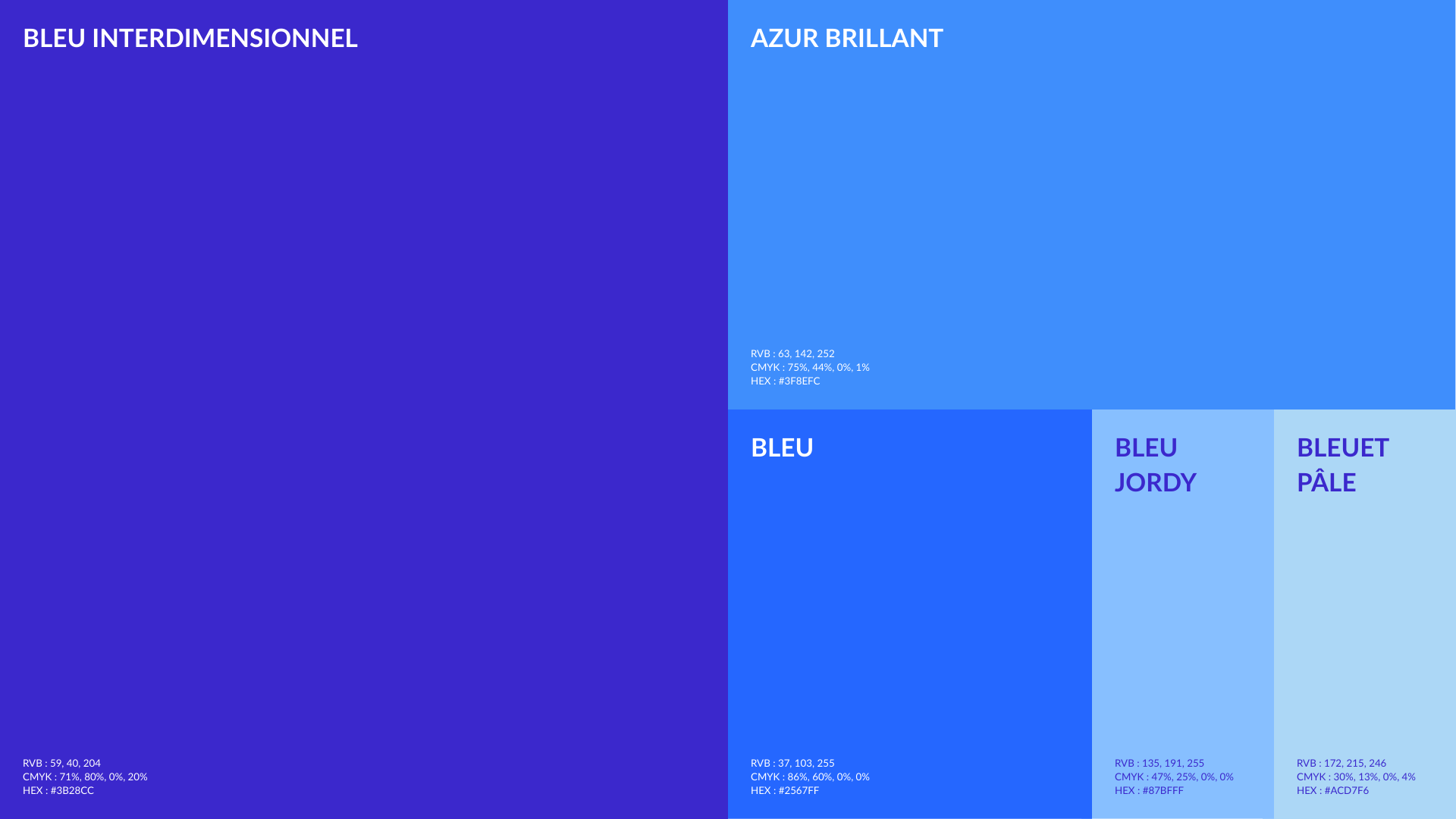 BLEU INTERDIMENSIONNEL

RVB : 59, 40, 204
CMYK : 71%, 80%, 0%, 20%
HEX : #3B28CC

AZUR BRILLANT

RVB : 63, 142, 252
CMYK : 75%, 44%, 0%, 1%
HEX : #3F8EFC

BLEU

RVB : 37, 103, 255
CMYK : 86%, 60%, 0%, 0%
HEX : #2567FF

BLEU JORDY

RVB : 135, 191, 255
CMYK : 47%, 25%, 0%, 0%
HEX : #87BFFF

BLEUET PÂLE

RVB : 172, 215, 246
CMYK : 30%, 13%, 0%, 4%
HEX : #ACD7F6